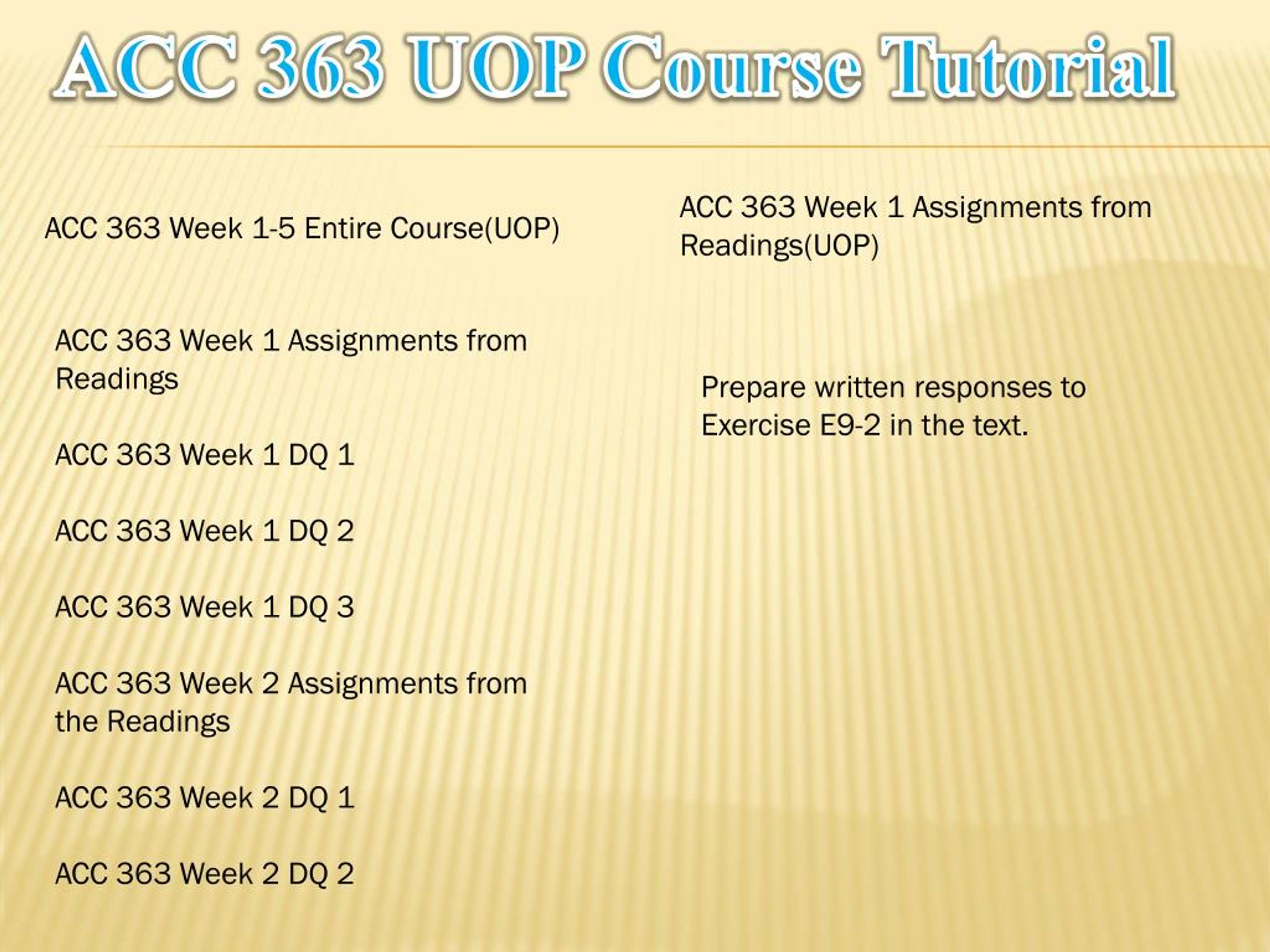 ACC 363 UOP Course Tutorial

ACC 363 Week 1-5 Entire Course(UOP)

ACC 363 Week 1 Assignments from Readings

ACC 363 Week 1 DQ 1

ACC 363 Week 1 DQ 2

ACC 363 Week 1 DQ 3

ACC 363 Week 2 Assignments from the Readings

ACC 363 Week 2 DQ 1

ACC 363 Week 2 DQ 2

ACC 363 Week 1 Assignments from Readings(UOP)

Prepare written responses to Exercise E9-2 in the text.